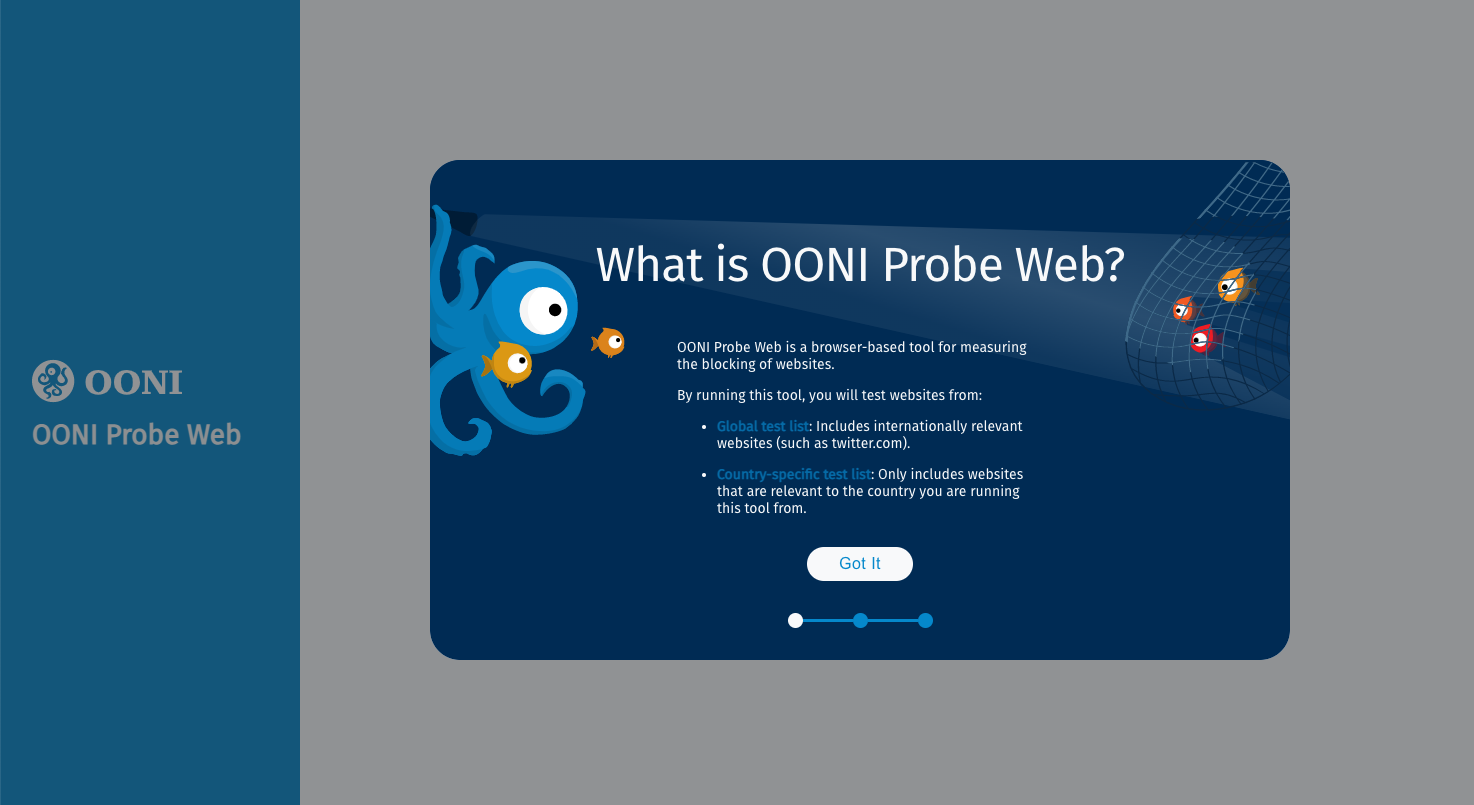 OONI
OONI Probe Web

What is OONI Probe Web?

OONI Probe Web is a browser-based tool for measuring the blocking of websites.

By running this tool, you will test websites from:

- Global test list: Includes internationally relevant websites (such as twitter.com).
- Country-specific test list: Only includes websites that are relevant to the country you are running this tool from.

Got It